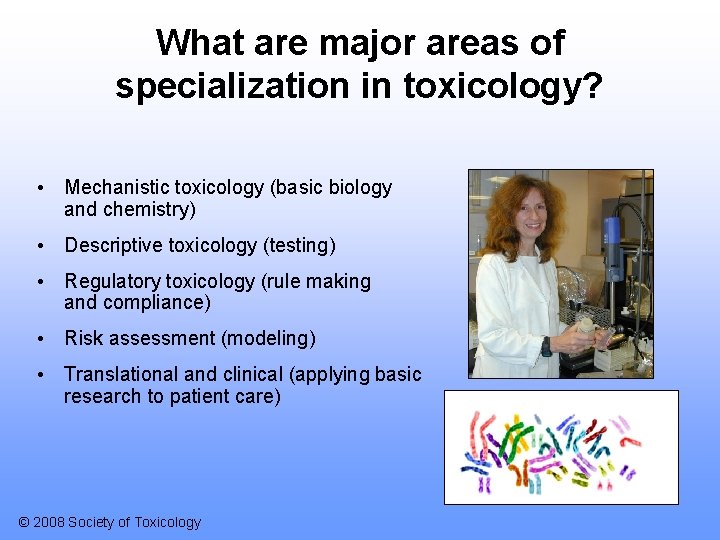 What are major areas of specialization in toxicology?

• Mechanistic toxicology (basic biology and chemistry)
• Descriptive toxicology (testing)
• Regulatory toxicology (rule making and compliance)
• Risk assessment (modeling)
• Translational and clinical (applying basic research to patient care)

© 2008 Society of Toxicology